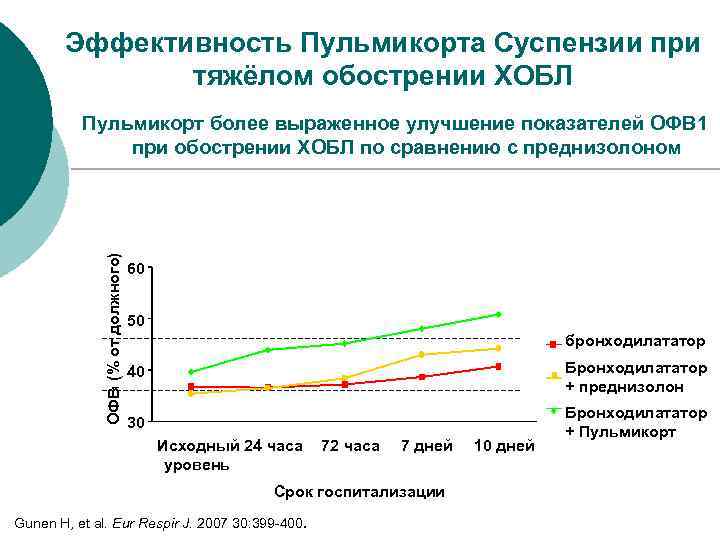 Эффективность Пульмикорта Суспензии при тяжёлом обострении ХОБЛ

Пульмикорт более выраженное улучшение показателей ОФВ1 при обострении ХОБЛ по сравнению с преднизолоном

ОФВ1 (% от должного)

60
50
40
30

Исходный уровень
24 часа
72 часа
7 дней
10 дней

Срок госпитализации

бронходилататор
Бронходилататор + преднизолон
Бронходилататор + Пульмикорт

Gunen H, et al. Eur Respir J. 2007 30:399-400.